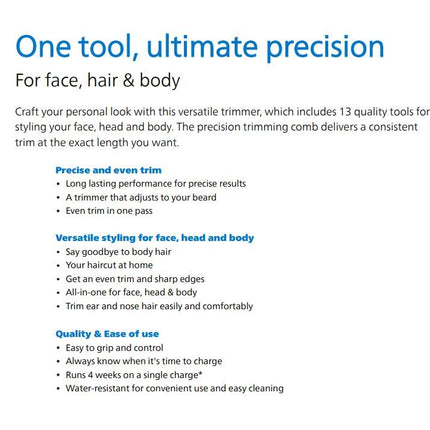 One tool, ultimate precision

For face, hair & body

Craft your personal look with this versatile trimmer, which includes 13 quality tools for styling your face, head and body. The precision trimming comb delivers a consistent trim at the exact length you want.

Precise and even trim
• Long lasting performance for precise results
• A trimmer that adjusts to your beard
• Even trim in one pass

Versatile styling for face, head and body
• Say goodbye to body hair
• Your haircut at home
• Get an even trim and sharp edges
• All-in-one for face, head & body
• Trim ear and nose hair easily and comfortably

Quality & Ease of use
• Easy to grip and control
• Always know when it's time to charge
• Runs 4 weeks on a single charge*
• Water-resistant for convenient use and easy cleaning